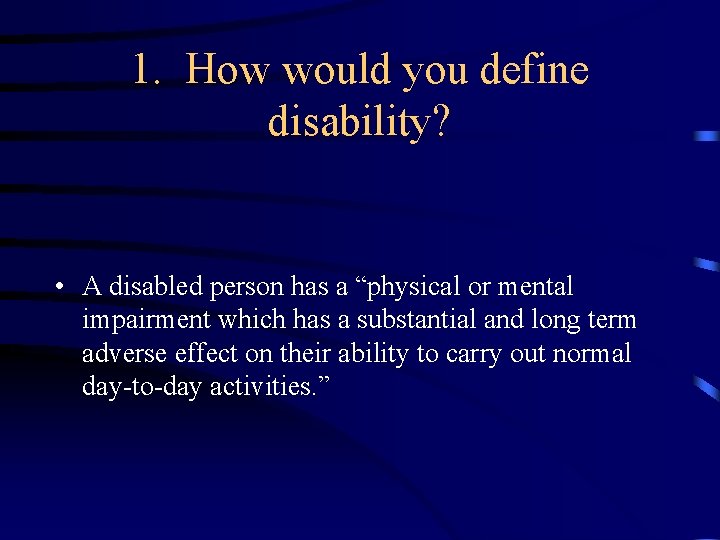 1. How would you define disability?

• A disabled person has a “physical or mental impairment which has a substantial and long term adverse effect on their ability to carry out normal day-to-day activities.”